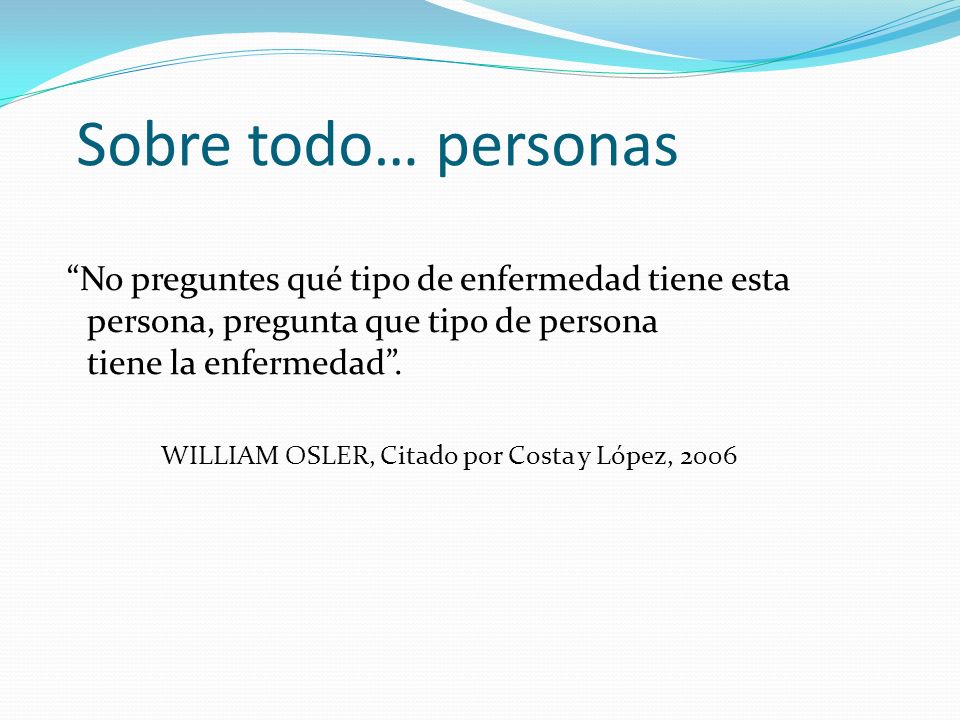 Sobre todo… personas

“No preguntes qué tipo de enfermedad tiene esta persona, pregunta que tipo de persona tiene la enfermedad”.

WILLIAM OSLER, Citado por Costa y López, 2006